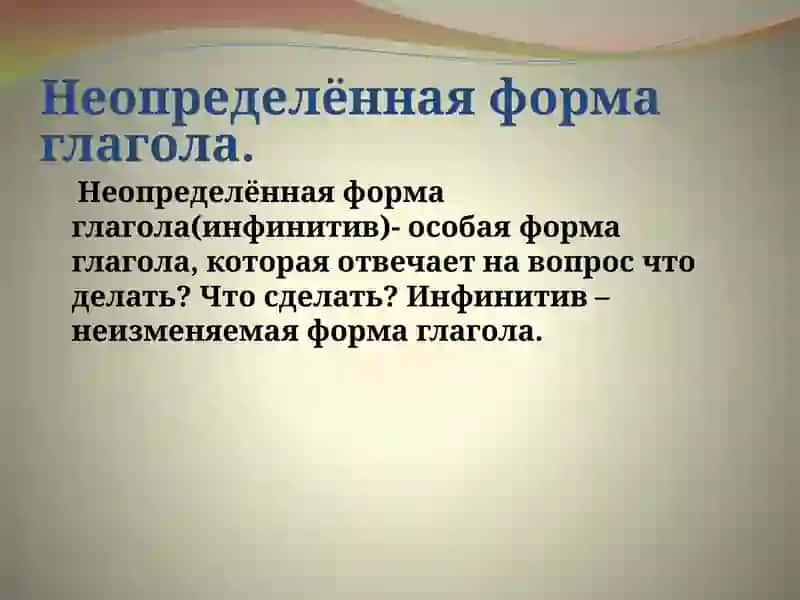 Неопределённая форма глагола.

Неопределённая форма глагола(инфинитив)- особая форма глагола, которая отвечает на вопрос что делать? Что сделать? Инфинитив – неизменяемая форма глагола.